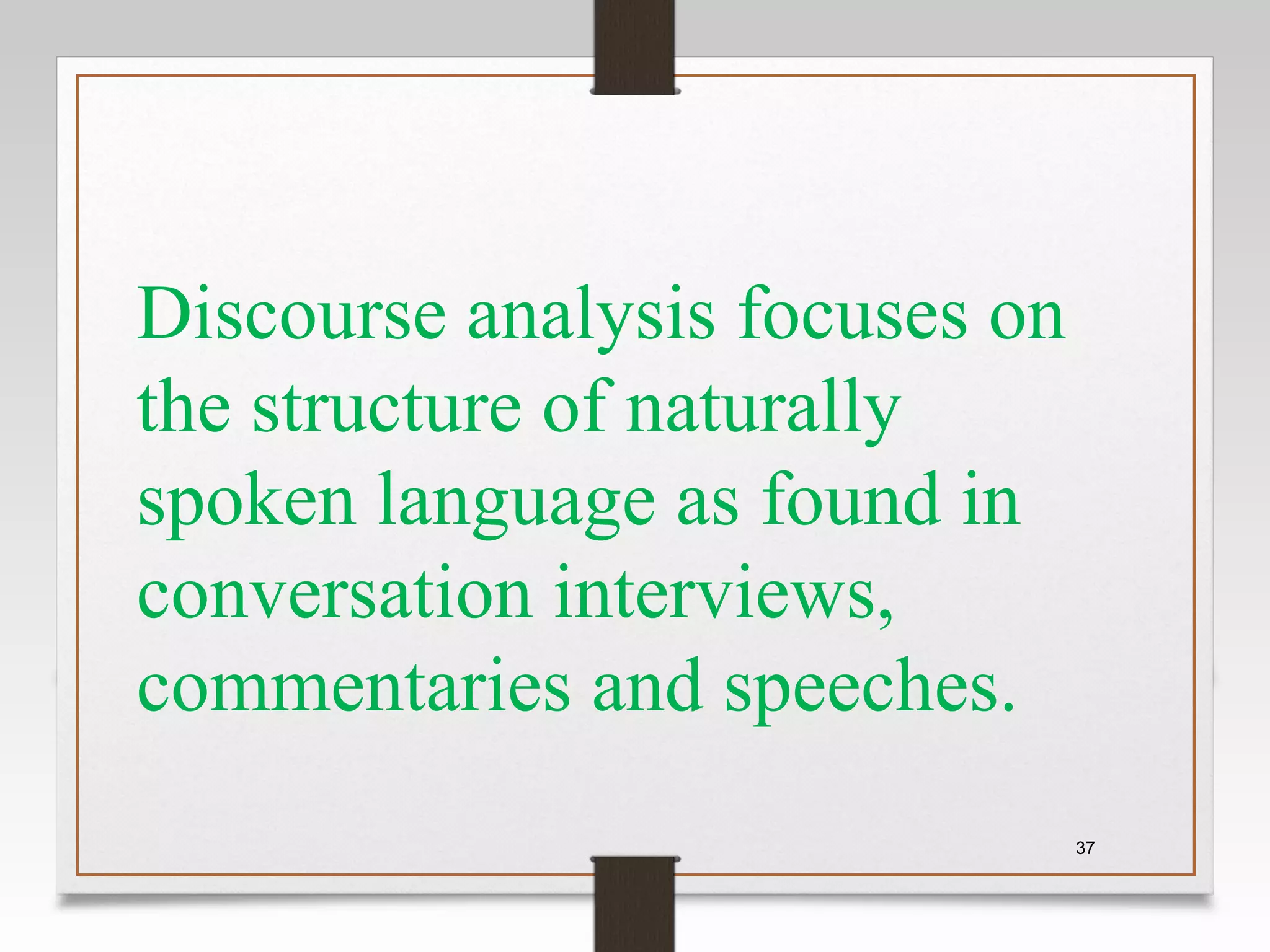 Discourse analysis focuses on the structure of naturally spoken language as found in conversation interviews, commentaries and speeches.

37